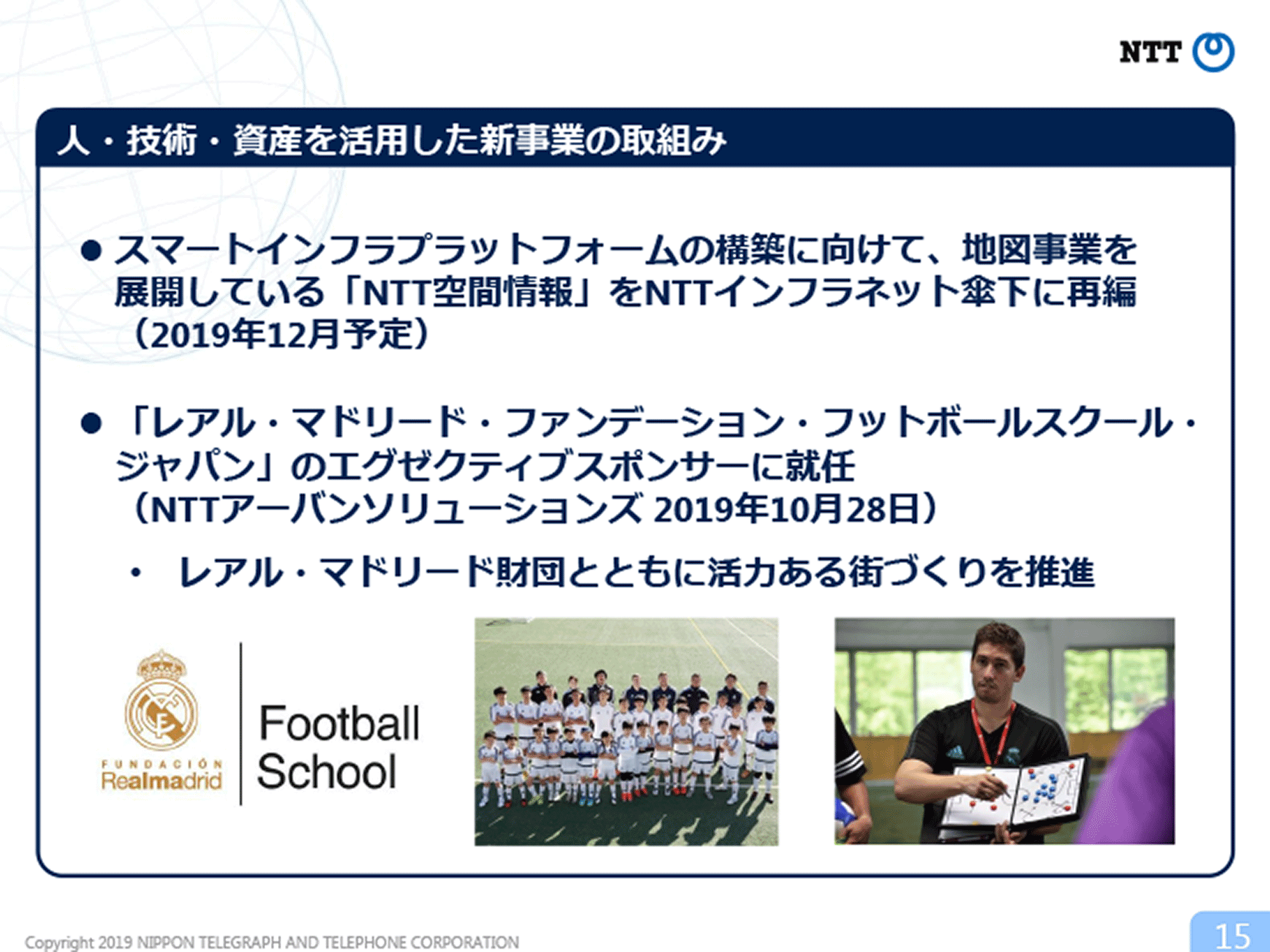 NTT

人・技術・資産を活用した新事業の取組み

● スマートインフラプラットフォームの構築に向けて、地図事業を展開している「NTT空間情報」をNTTインフラネット傘下に再編（2019年12月予定）

● 「レアル・マドリード・ファンデーション・フットボールスクール・ジャパン」のエグゼクティブスポンサーに就任（NTTアーバンソリューションズ 2019年10月28日）

・ レアル・マドリード財団とともに活力ある街づくりを推進

FUNDACIÓN Realmadrid

Football School

Copyright 2019 NIPPON TELEGRAPH AND TELEPHONE CORPORATION

15